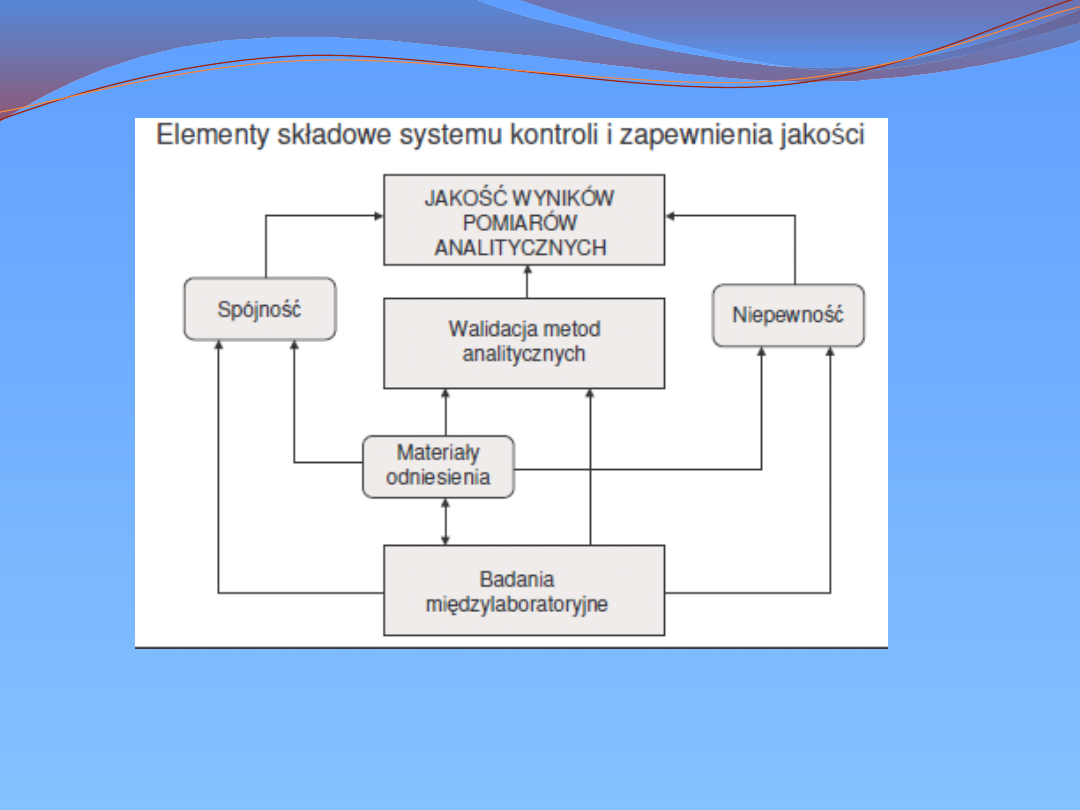 Elementy składowe systemu kontroli i zapewnienia jakości

JAKOŚĆ WYNIKÓW POMIARÓW ANALITYCZNYCH

Spójność

Walidacja metod analitycznych

Niepewność

Materiały odniesienia

Badania międzylaboratoryjne